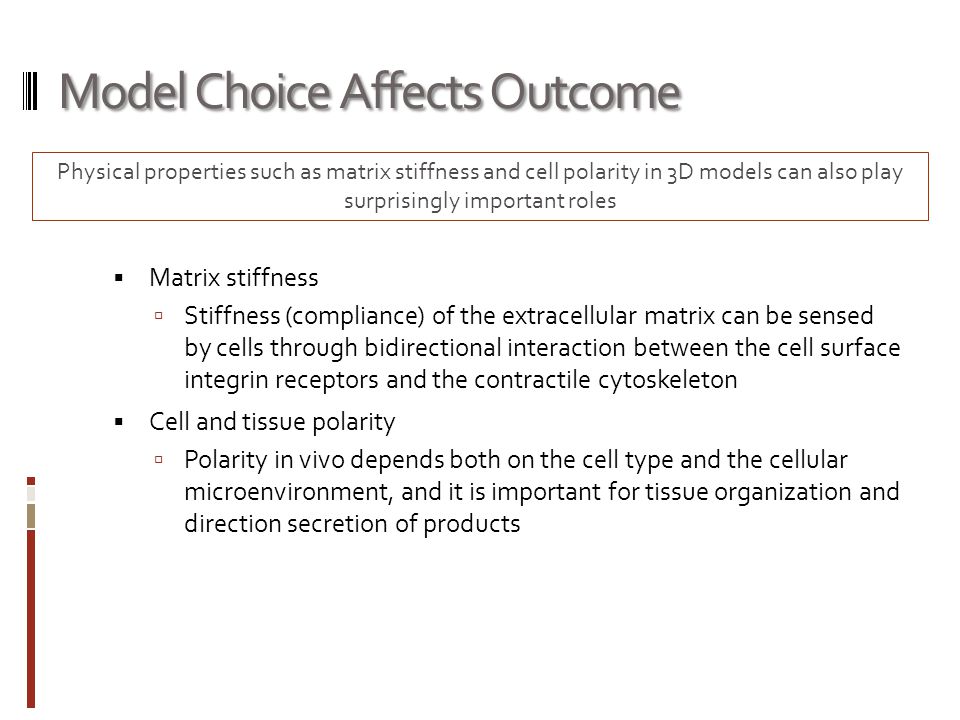 Model Choice Affects Outcome

Physical properties such as matrix stiffness and cell polarity in 3D models can also play surprisingly important roles

▪ Matrix stiffness
▫ Stiffness (compliance) of the extracellular matrix can be sensed by cells through bidirectional interaction between the cell surface integrin receptors and the contractile cytoskeleton

▪ Cell and tissue polarity
▫ Polarity in vivo depends both on the cell type and the cellular microenvironment, and it is important for tissue organization and direction secretion of products